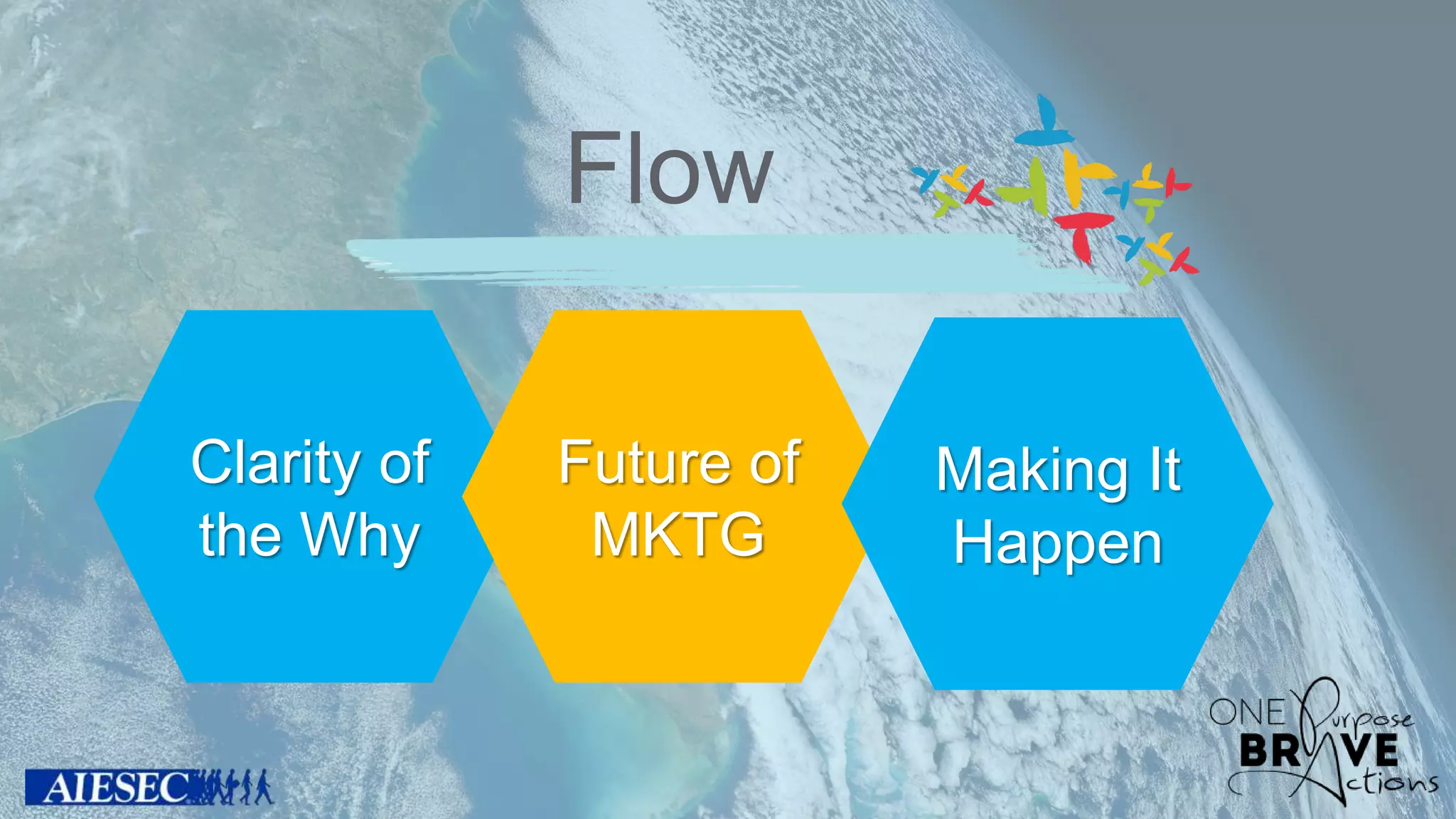 Flow

Clarity of the Why

Future of MKTG

Making It Happen

AIESEC

ONE Purpose BRAVE Actions